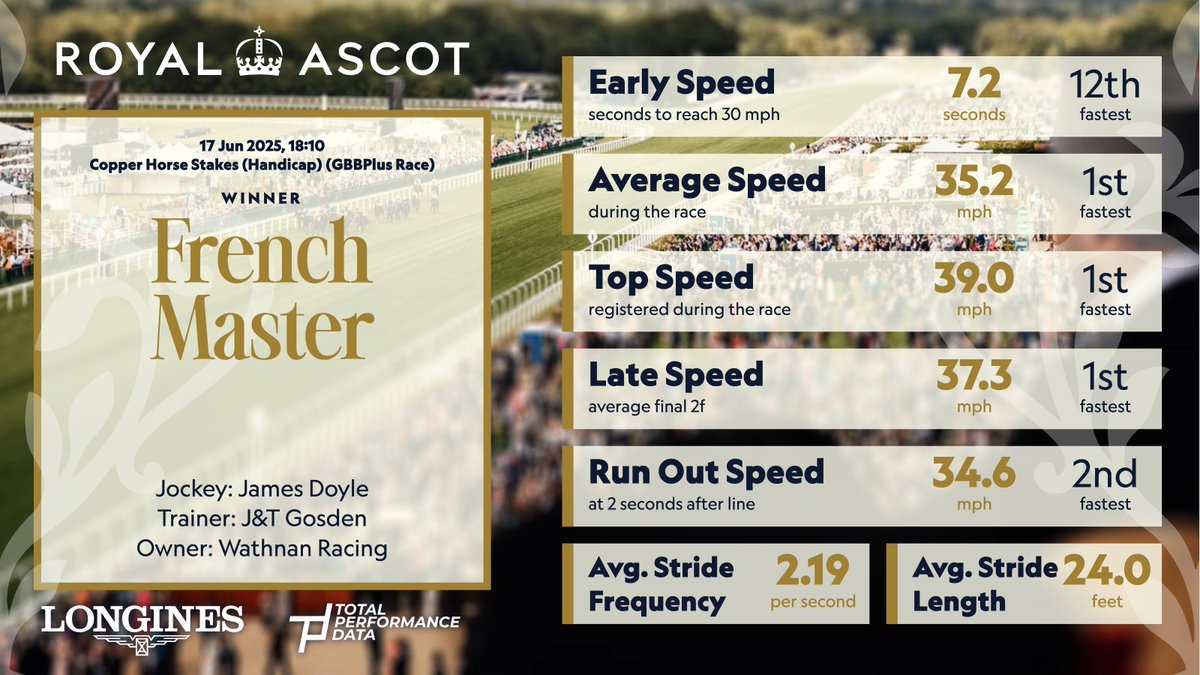 ROYAL ASCOT

17 Jun 2025, 18:10
Copper Horse Stakes (Handicap) (GBBPlus Race)

WINNER

French Master

Jockey: James Doyle
Trainer: J&T Gosden
Owner: Wathnan Racing

LONGINES

TOTAL PERFORMANCE DATA

Early Speed
seconds to reach 30 mph
7.2
seconds
12th
fastest

Average Speed
during the race
35.2
mph
1st
fastest

Top Speed
registered during the race
39.0
mph
1st
fastest

Late Speed
average final 2f
37.3
mph
1st
fastest

Run Out Speed
at 2 seconds after line
34.6
mph
2nd
fastest

Avg. Stride Frequency
2.19
per second

Avg. Stride Length
24.0
feet